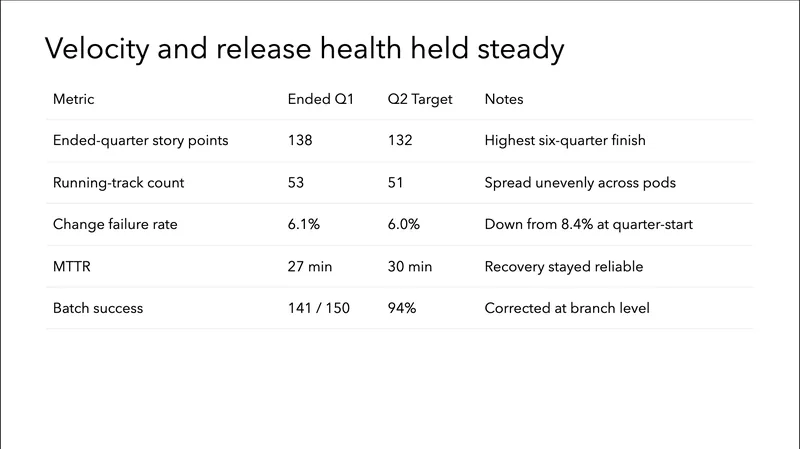 Velocity and release health held steady

| Metric | Ended Q1 | Q2 Target | Notes |
|---|---|---|---|
| Ended-quarter story points | 138 | 132 | Highest six-quarter finish |
| Running-track count | 53 | 51 | Spread unevenly across pods |
| Change failure rate | 6.1% | 6.0% | Down from 8.4% at quarter-start |
| MTTR | 27 min | 30 min | Recovery stayed reliable |
| Batch success | 141 / 150 | 94% | Corrected at branch level |